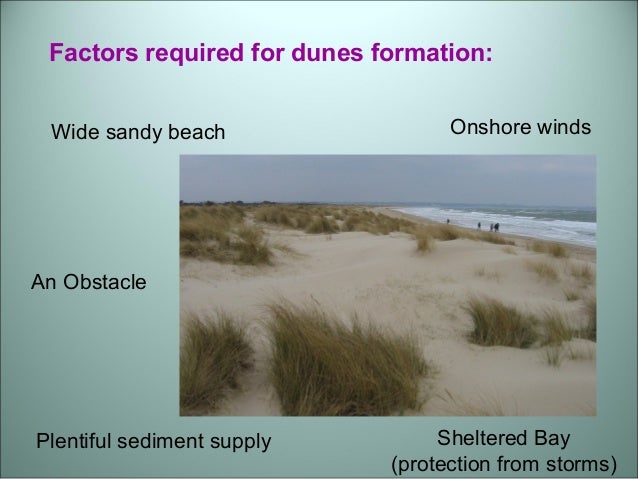 Factors required for dunes formation:

Wide sandy beach

Onshore winds

An Obstacle

Plentiful sediment supply

Sheltered Bay
(protection from storms)